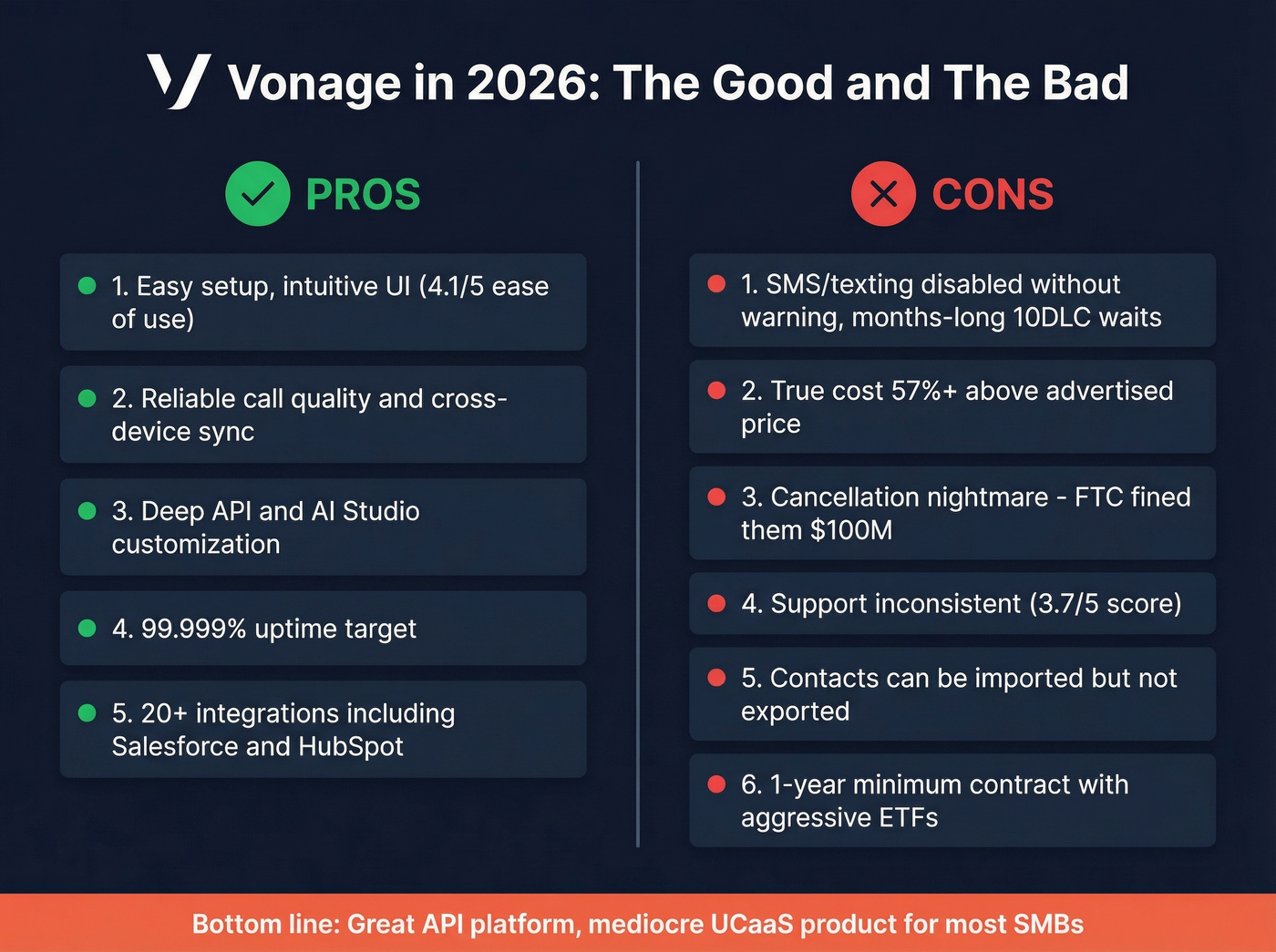 Vonage in 2026: The Good and The Bad

PROS

1. Easy setup, intuitive UI (4.1/5 ease of use)

2. Reliable call quality and cross-device sync

3. Deep API and AI Studio customization

4. 99.999% uptime target

5. 20+ integrations including Salesforce and HubSpot

CONS

1. SMS/texting disabled without warning, months-long 10DLC waits

2. True cost 57%+ above advertised price

3. Cancellation nightmare - FTC fined them $100M

4. Support inconsistent (3.7/5 score)

5. Contacts can be imported but not exported

6. 1-year minimum contract with aggressive ETFs

Bottom line: Great API platform, mediocre UCaaS product for most SMBs